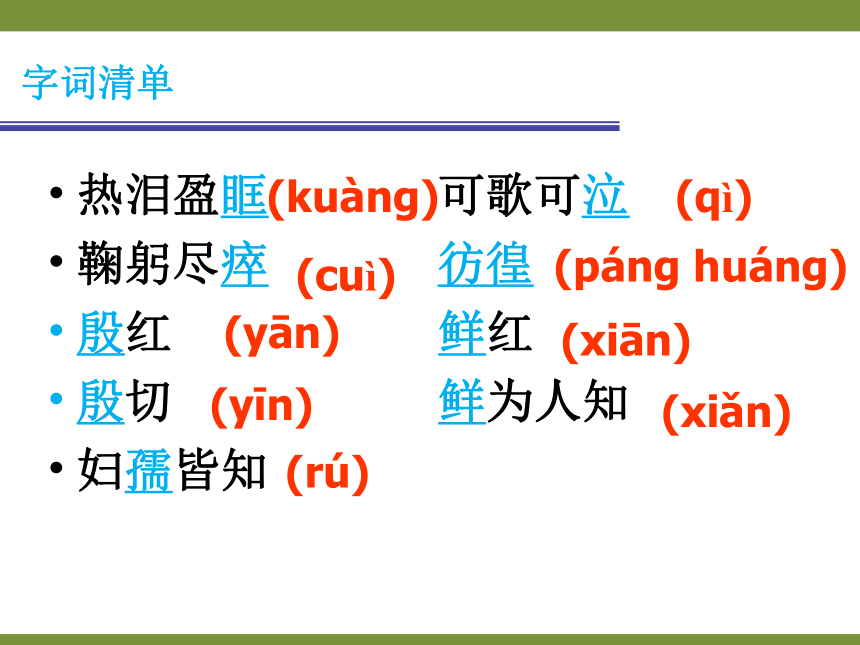 字词清单

• 热泪盈眶(kuàng)可歌可泣 (qì)
• 鞠躬尽瘁 (cuì) 彷徨 (páng huáng)
• 殷红 (yān) 鲜红 (xiān)
• 殷切 (yīn) 鲜为人知 (xiǎn)
• 妇孺皆知 (rú)